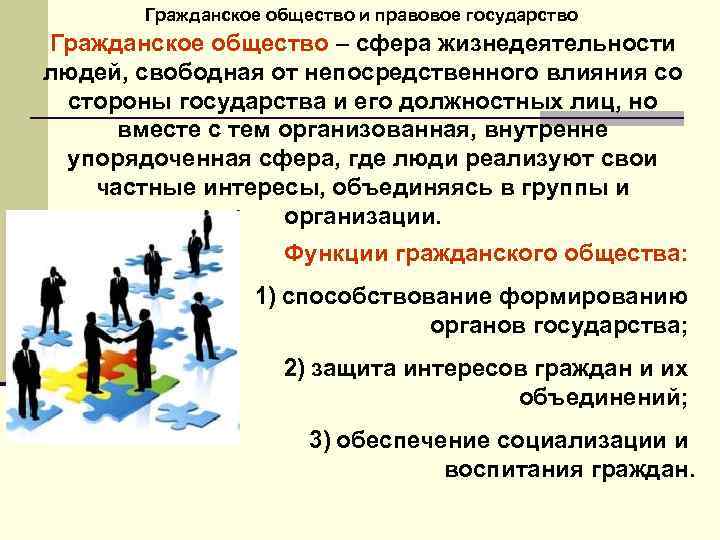 Гражданское общество и правовое государство

Гражданское общество – сфера жизнедеятельности людей, свободная от непосредственного влияния со стороны государства и его должностных лиц, но вместе с тем организованная, внутренне упорядоченная сфера, где люди реализуют свои частные интересы, объединяясь в группы и организации.

Функции гражданского общества:

1) способствование формированию органов государства;

2) защита интересов граждан и их объединений;

3) обеспечение социализации и воспитания граждан.